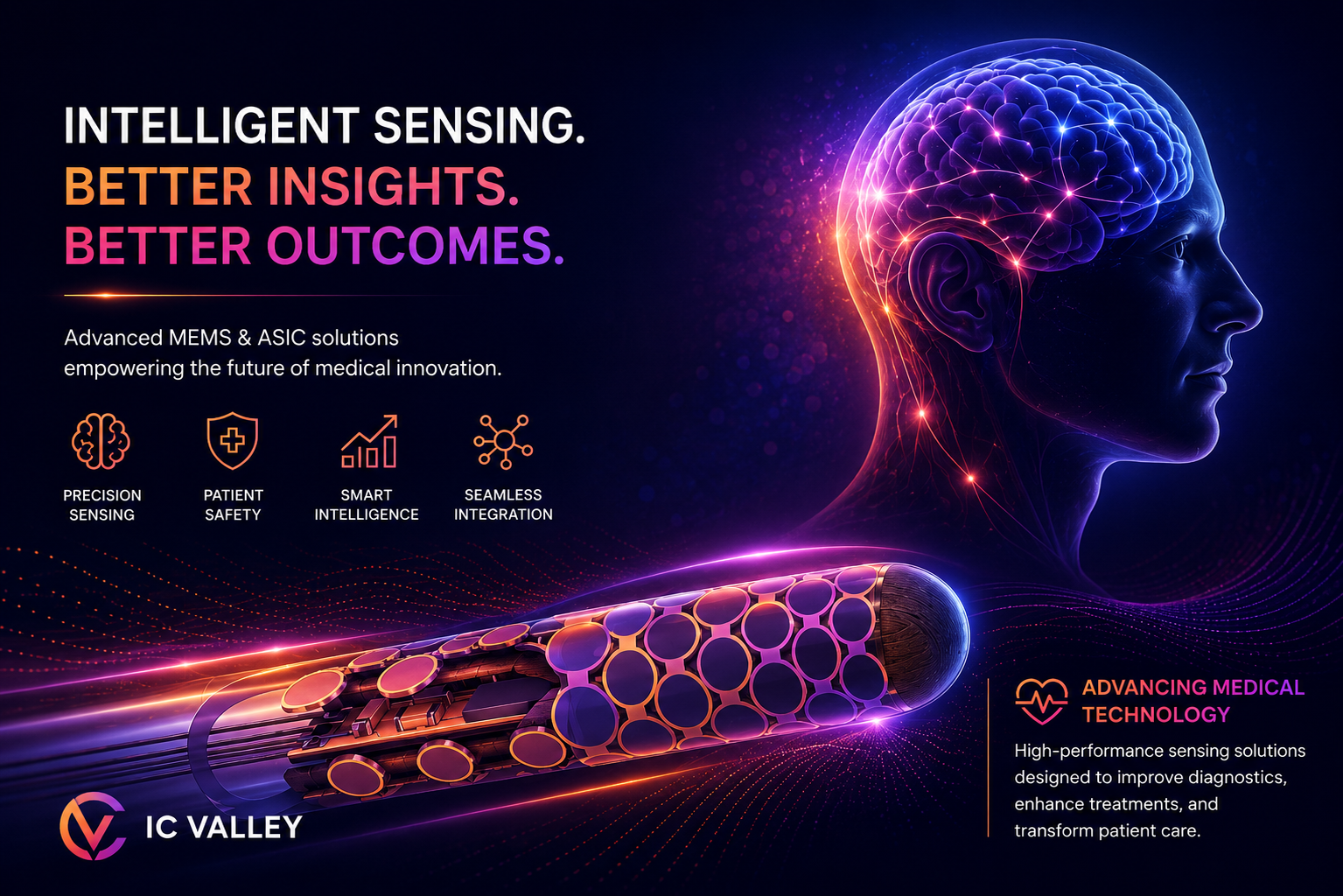 INTELLIGENT SENSING.
BETTER INSIGHTS.
BETTER OUTCOMES.

Advanced MEMS & ASIC solutions empowering the future of medical innovation.

PRECISION SENSING

PATIENT SAFETY

SMART INTELLIGENCE

SEAMLESS INTEGRATION

ADVANCING MEDICAL TECHNOLOGY

High-performance sensing solutions designed to improve diagnostics, enhance treatments, and transform patient care.

IC VALLEY